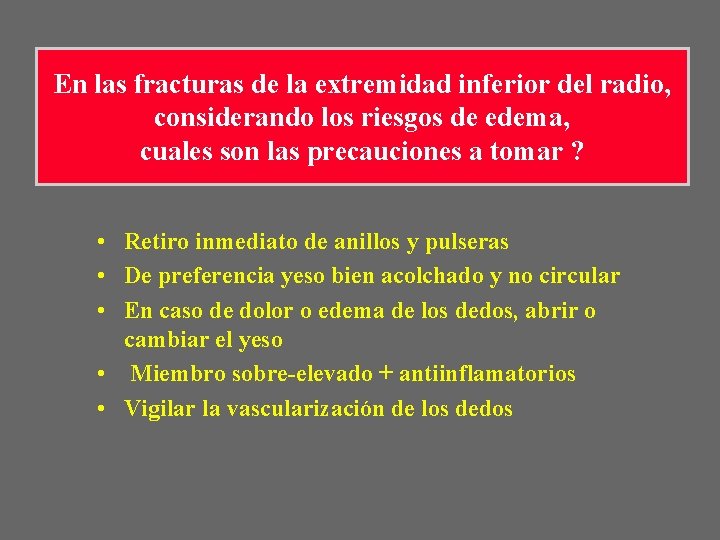 En las fracturas de la extremidad inferior del radio, considerando los riesgos de edema, cuales son las precauciones a tomar ?

• Retiro inmediato de anillos y pulseras
• De preferencia yeso bien acolchado y no circular
• En caso de dolor o edema de los dedos, abrir o cambiar el yeso
• Miembro sobre-elevado + antiinflamatorios
• Vigilar la vascularización de los dedos